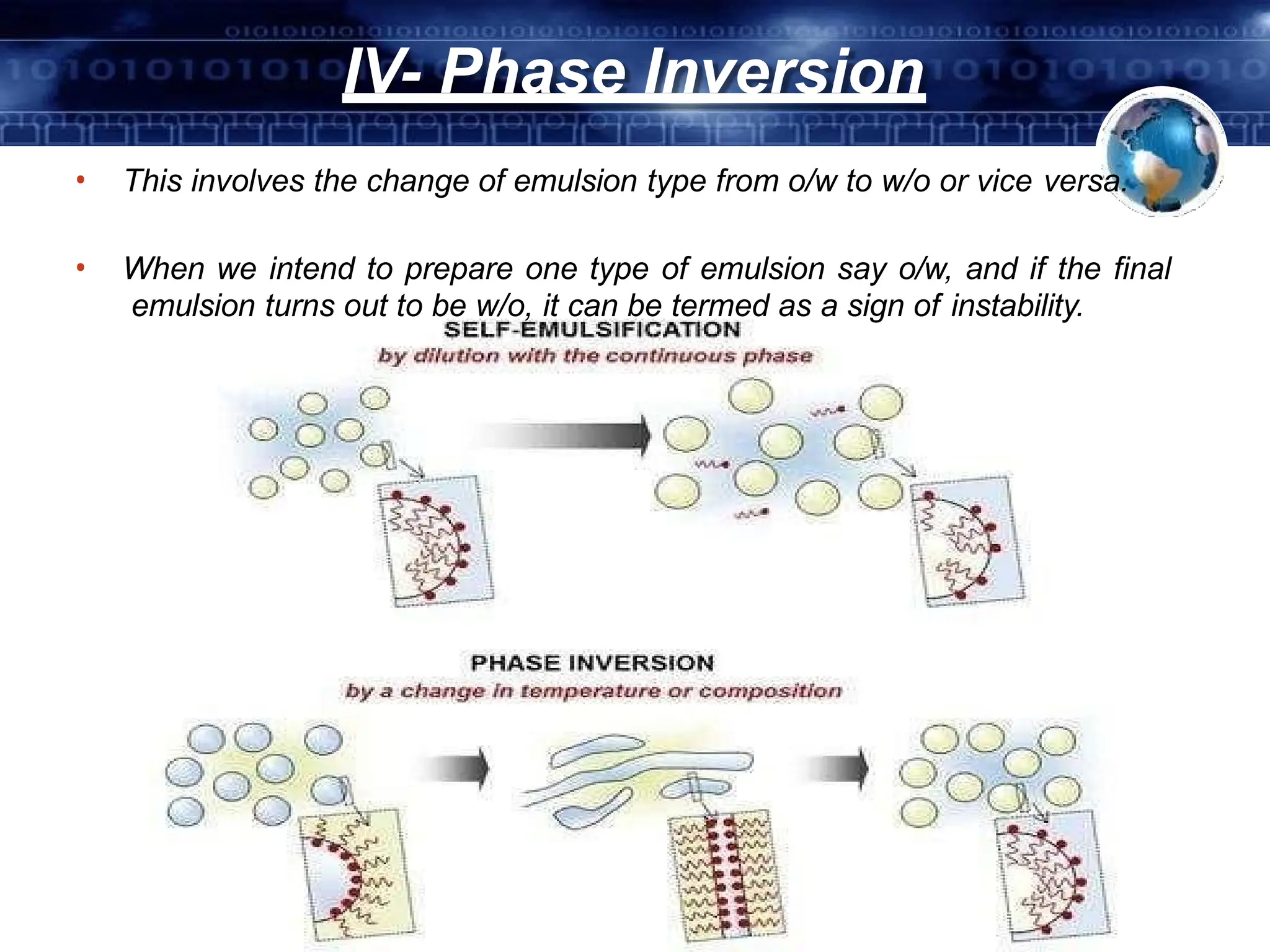 IV- Phase Inversion

• This involves the change of emulsion type from o/w to w/o or vice versa.

• When we intend to prepare one type of emulsion say o/w, and if the final emulsion turns out to be w/o, it can be termed as a sign of instability.

SELF-EMULSIFICATION
by dilution with the continuous phase

PHASE INVERSION
by a change in temperature or composition